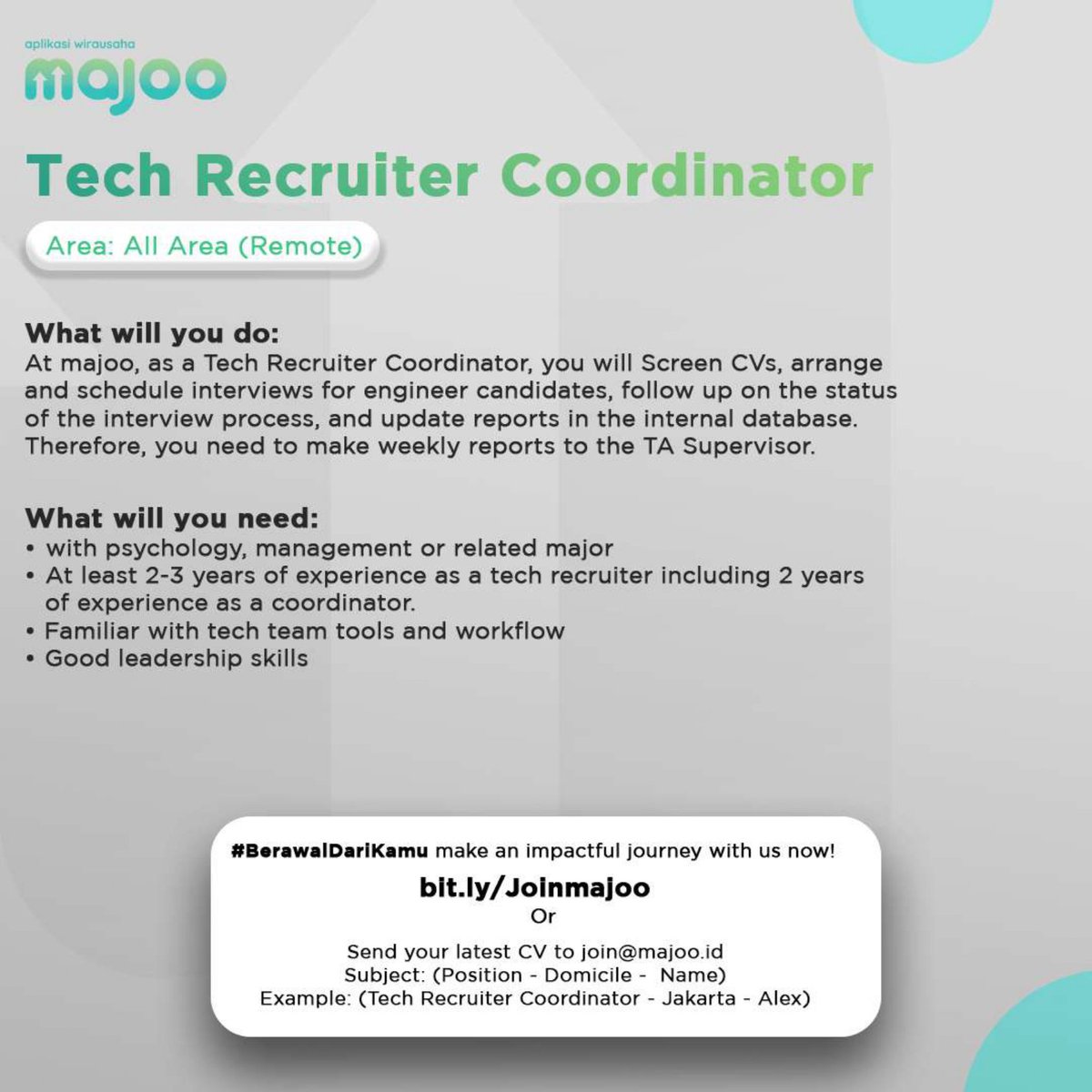 aplikasi wirausaha
majoo

Tech Recruiter Coordinator

Area: All Area (Remote)

What will you do:
At majoo, as a Tech Recruiter Coordinator, you will Screen CVs, arrange and schedule interviews for engineer candidates, follow up on the status of the interview process, and update reports in the internal database. Therefore, you need to make weekly reports to the TA Supervisor.

What will you need:
• with psychology, management or related major
• At least 2-3 years of experience as a tech recruiter including 2 years of experience as a coordinator.
• Familiar with tech team tools and workflow
• Good leadership skills

#BerawalDariKamu make an impactful journey with us now!
bit.ly/Joinmajoo
Or
Send your latest CV to join@majoo.id
Subject: (Position - Domicile - Name)
Example: (Tech Recruiter Coordinator - Jakarta - Alex)